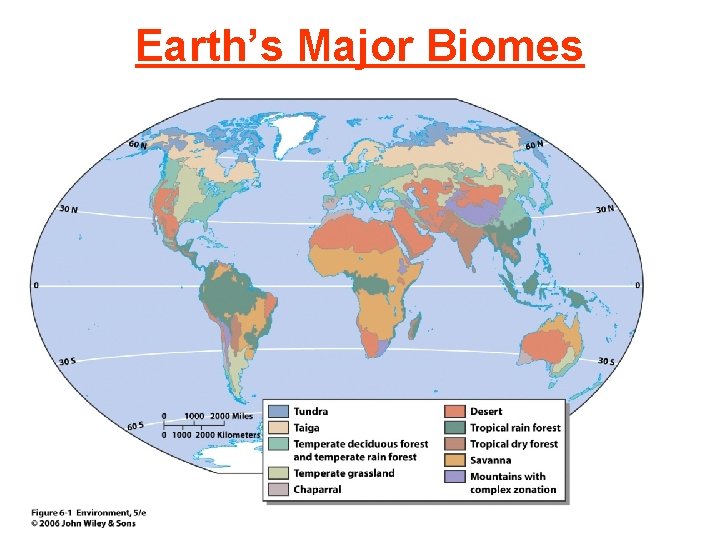 Earth's Major Biomes

60 N
60 N
30 N
30 N
0
0
30 S
30 S
60 S

0 1000 2000 Miles
0 1000 2000 Kilometers

Tundra
Taiga
Temperate deciduous forest and temperate rain forest
Temperate grassland
Chaparral
Desert
Tropical rain forest
Tropical dry forest
Savanna
Mountains with complex zonation

Figure 6-1 Environment, 5/e
© 2006 John Wiley & Sons